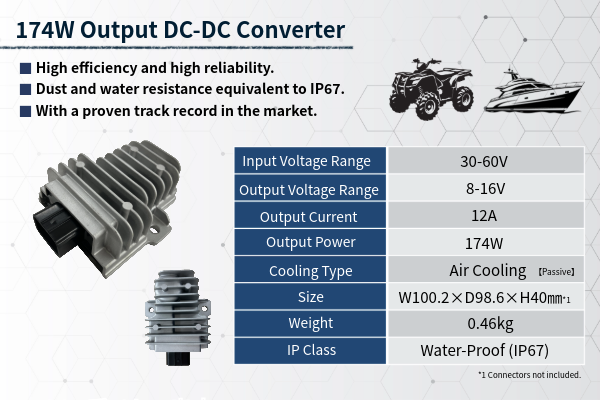 174W Output DC-DC Converter

■ High efficiency and high reliability.
■ Dust and water resistance equivalent to IP67.
■ With a proven track record in the market.

| Input Voltage Range | 30-60V |
|---|---|
| Output Voltage Range | 8-16V |
| Output Current | 12A |
| Output Power | 174W |
| Cooling Type | Air Cooling 【Passive】 |
| Size | W100.2×D98.6×H40㎜*1 |
| Weight | 0.46kg |
| IP Class | Water-Proof (IP67) |

*1 Connectors not included.